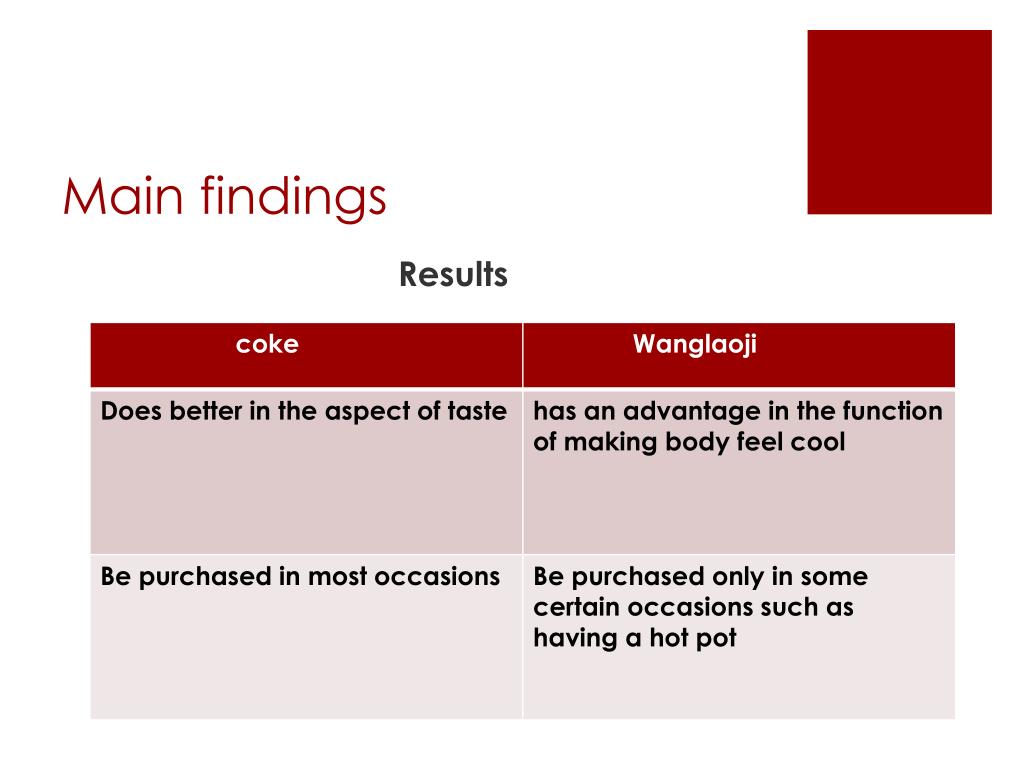 Main findings

Results

| coke | Wanglaoji |
|---|---|
| Does better in the aspect of taste | has an advantage in the function of making body feel cool |
| Be purchased in most occasions | Be purchased only in some certain occasions such as having a hot pot |